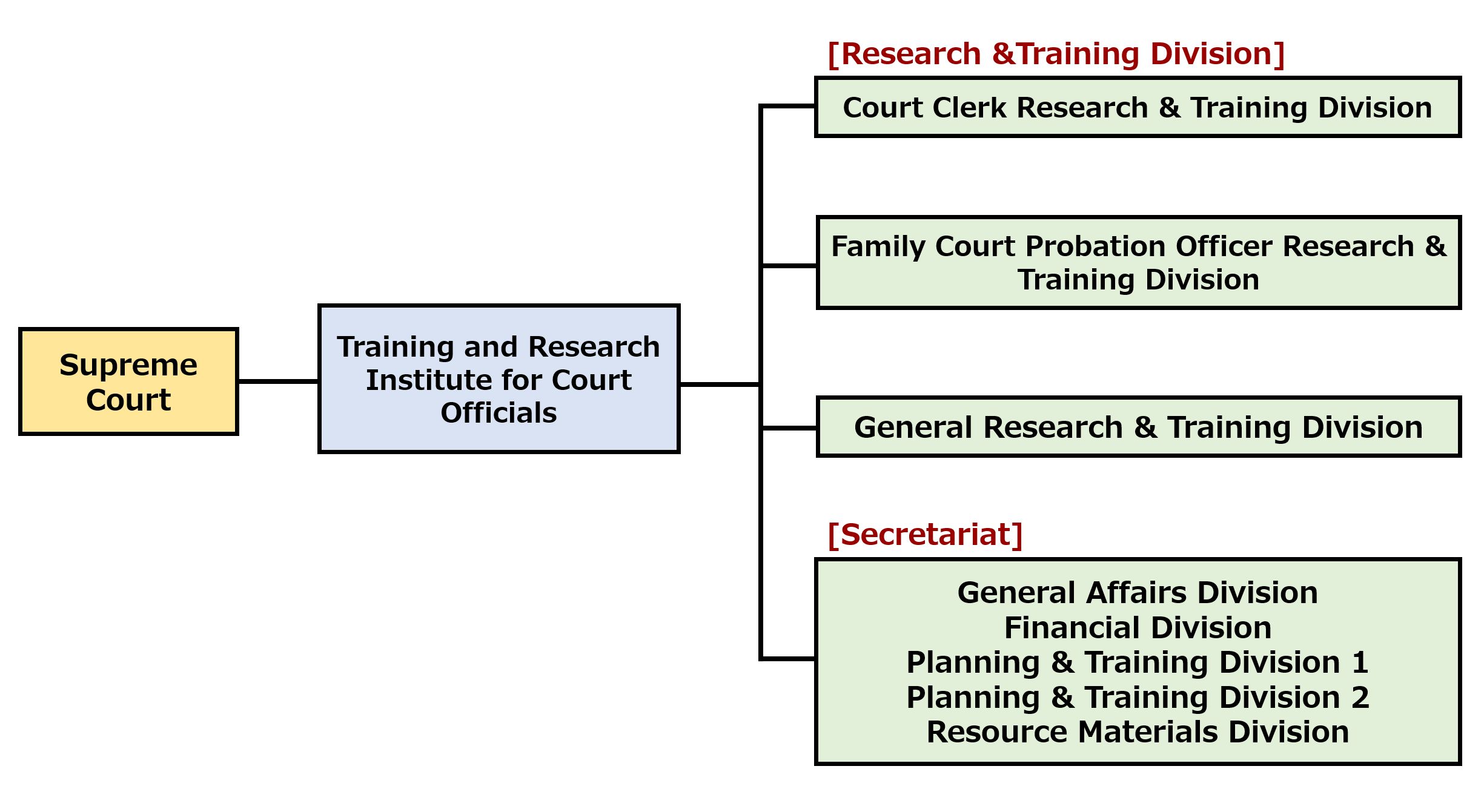 Supreme Court

Training and Research Institute for Court Officials

[Research &Training Division]

Court Clerk Research & Training Division

Family Court Probation Officer Research & Training Division

General Research & Training Division

[Secretariat]

General Affairs Division
Financial Division
Planning & Training Division 1
Planning & Training Division 2
Resource Materials Division